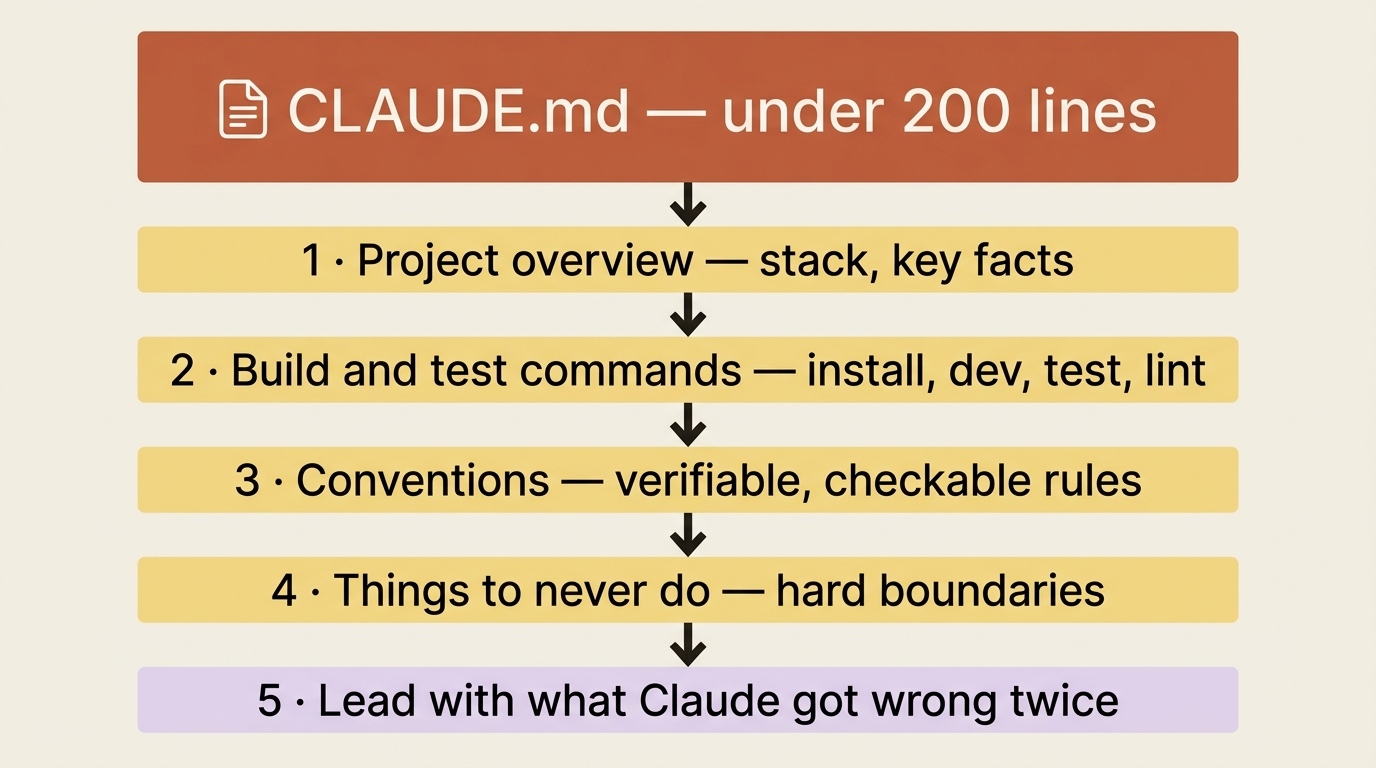 CLAUDE.md — under 200 lines

1 · Project overview — stack, key facts

2 · Build and test commands — install, dev, test, lint

3 · Conventions — verifiable, checkable rules

4 · Things to never do — hard boundaries

5 · Lead with what Claude got wrong twice